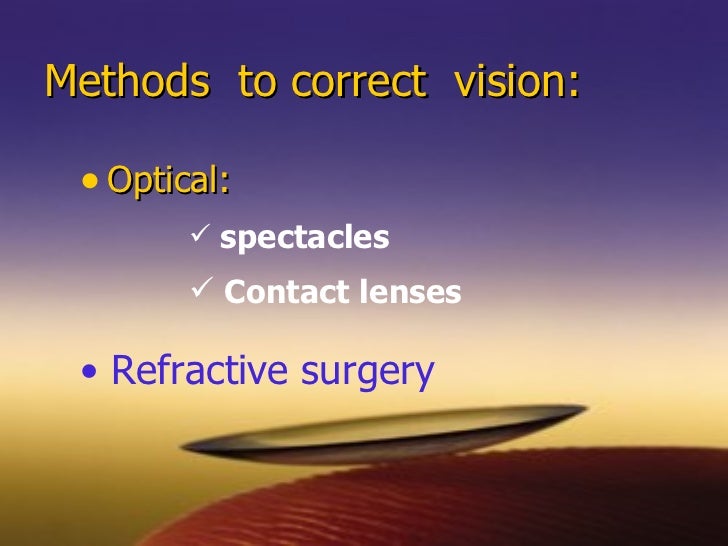 Methods to correct vision:

• Optical:

✓ spectacles

✓ Contact lenses

• Refractive surgery